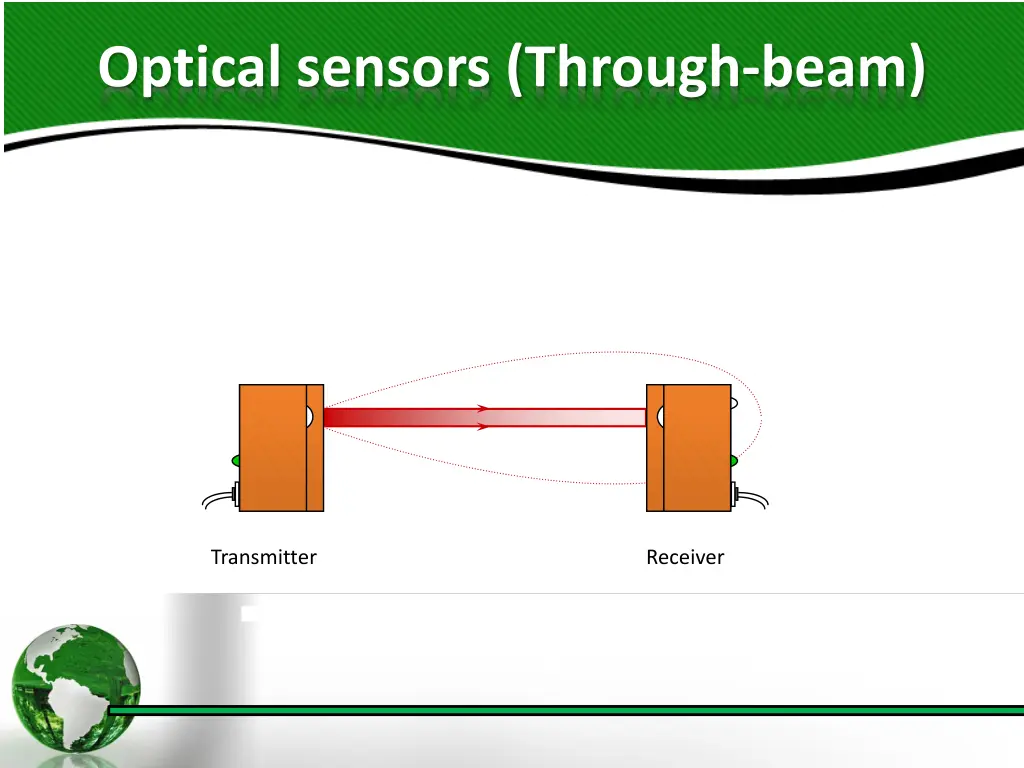 Optical sensors (Through-beam)

Transmitter

Receiver